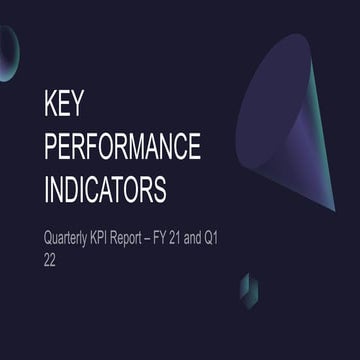 KEY
PERFORMANCE
INDICATORS

Quarterly KPI Report – FY 21 and Q1 22